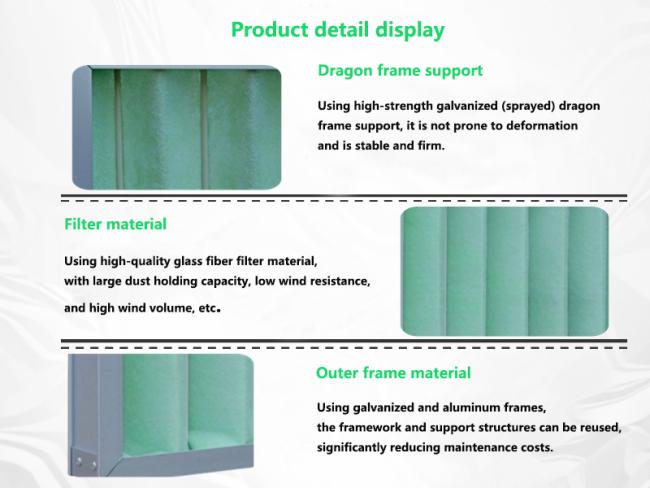 Product detail display

Dragon frame support

Using high-strength galvanized (sprayed) dragon frame support, it is not prone to deformation and is stable and firm.

Filter material

Using high-quality glass fiber filter material, with large dust holding capacity, low wind resistance, and high wind volume, etc.

Outer frame material

Using galvanized and aluminum frames, the framework and support structures can be reused, significantly reducing maintenance costs.